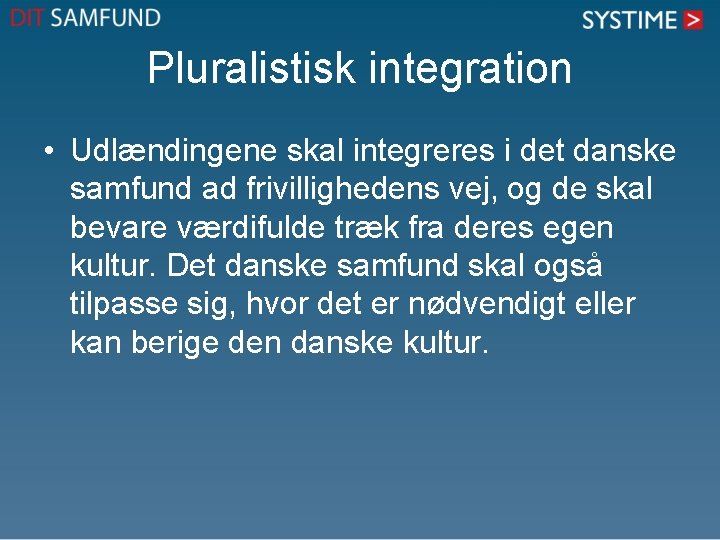 DIT SAMFUND

SYSTIME >

Pluralistisk integration

• Udlændingene skal integreres i det danske samfund ad frivillighedens vej, og de skal bevare værdifulde træk fra deres egen kultur. Det danske samfund skal også tilpasse sig, hvor det er nødvendigt eller kan berige den danske kultur.